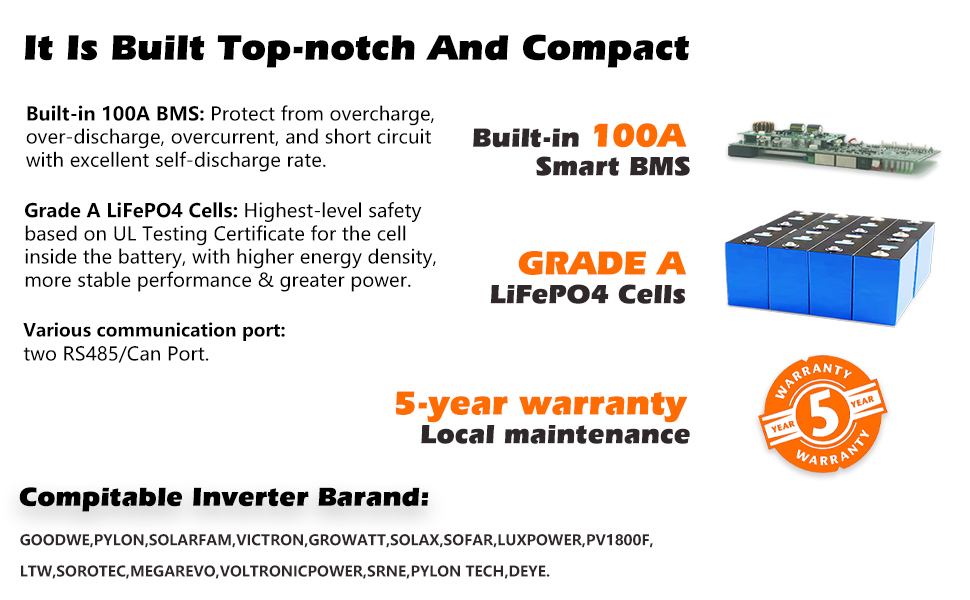 It Is Built Top-notch And Compact

Built-in 100A BMS: Protect from overcharge, over-discharge, overcurrent, and short circuit with excellent self-discharge rate.

Grade A LiFePO4 Cells: Highest-level safety based on UL Testing Certificate for the cell inside the battery, with higher energy density, more stable performance & greater power.

Various communication port: two RS485/Can Port.

Built-in 100A
Smart BMS

GRADE A
LiFePO4 Cells

5-year warranty
Local maintenance

WARRANTY
YEAR 5 YEAR
WARRANTY

Compitable Inverter Barand:

GOODWE,PYLON,SOLARFAM,VICTRON,GROWATT,SOLAX,SOFAR,LUXPOWER,PV1800F,

LTW,SOROTEC,MEGAREVO,VOLTRONICPOWER,SRNE,PYLON TECH,DEYE.